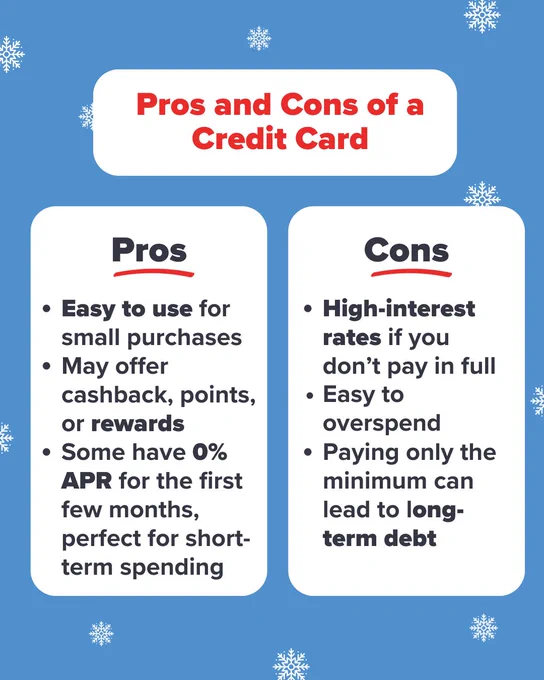 Pros and Cons of a Credit Card

Pros

• Easy to use for small purchases
• May offer cashback, points, or rewards
• Some have 0% APR for the first few months, perfect for short-term spending

Cons

• High-interest rates if you don't pay in full
• Easy to overspend
• Paying only the minimum can lead to long-term debt